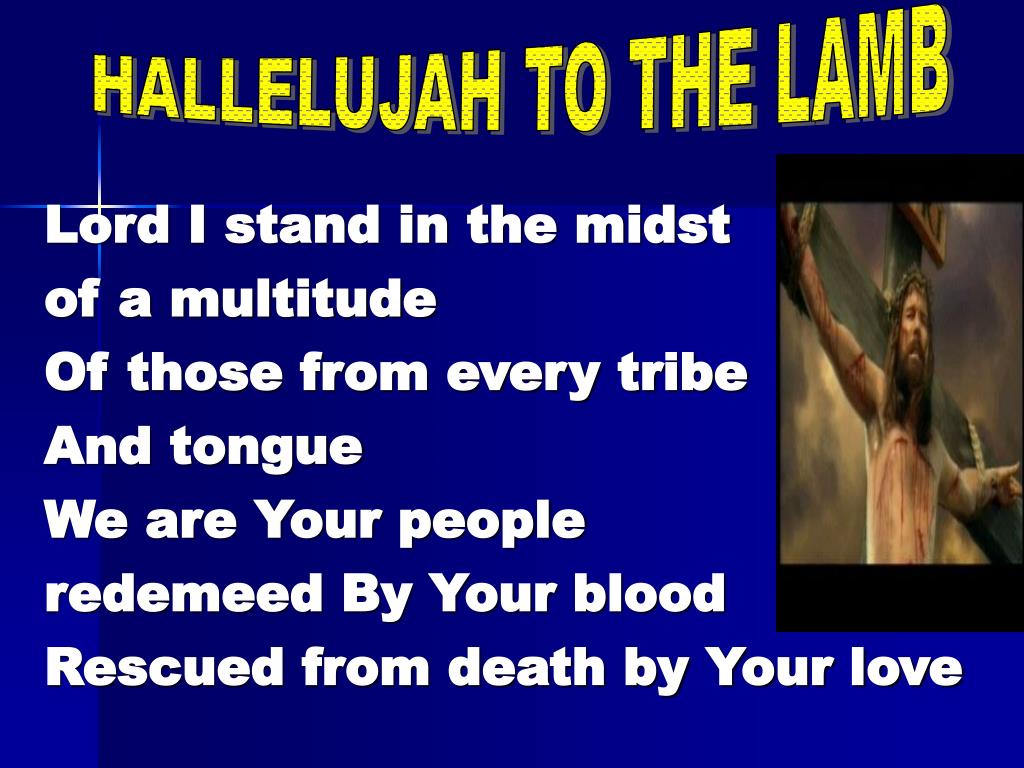 HALLELUJAH TO THE LAMB

Lord I stand in the midst
of a multitude
Of those from every tribe
And tongue
We are Your people
redemeed By Your blood
Rescued from death by Your love